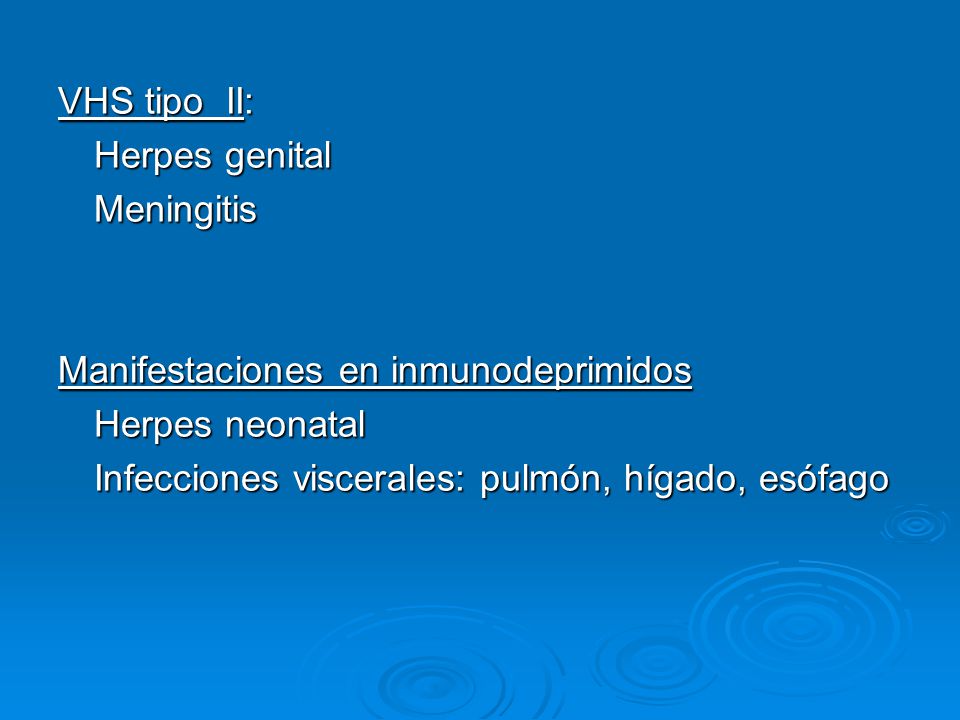 VHS tipo II:

Herpes genital

Meningitis

Manifestaciones en inmunodeprimidos

Herpes neonatal

Infecciones viscerales: pulmón, hígado, esófago